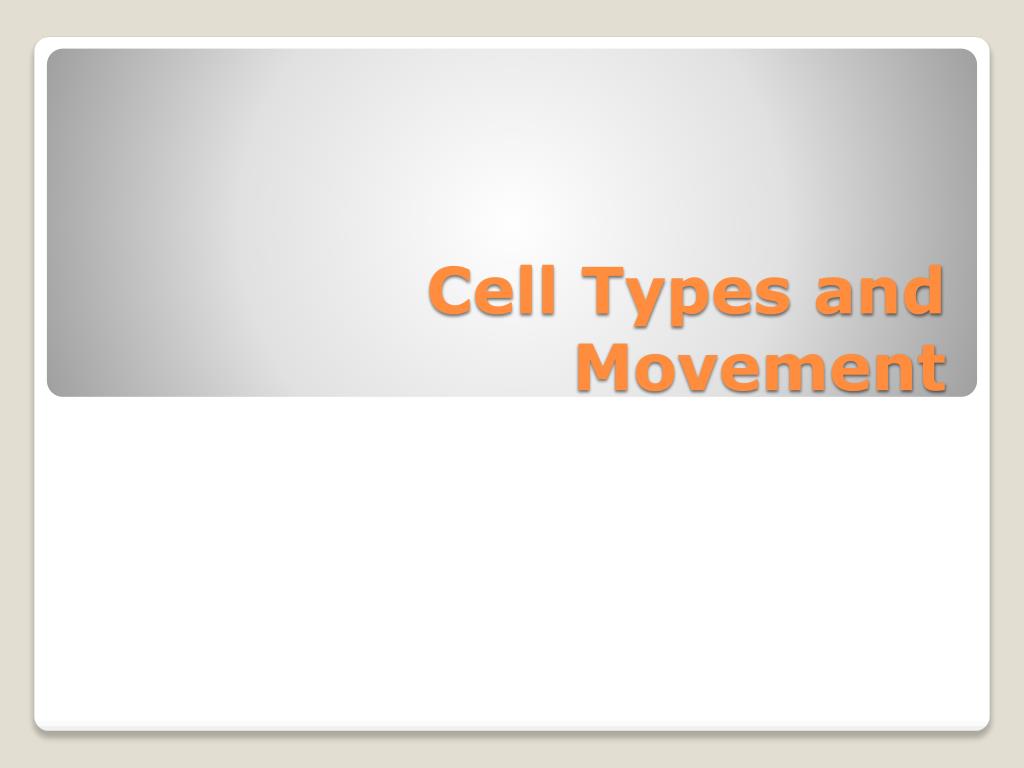 Cell Types and Movement